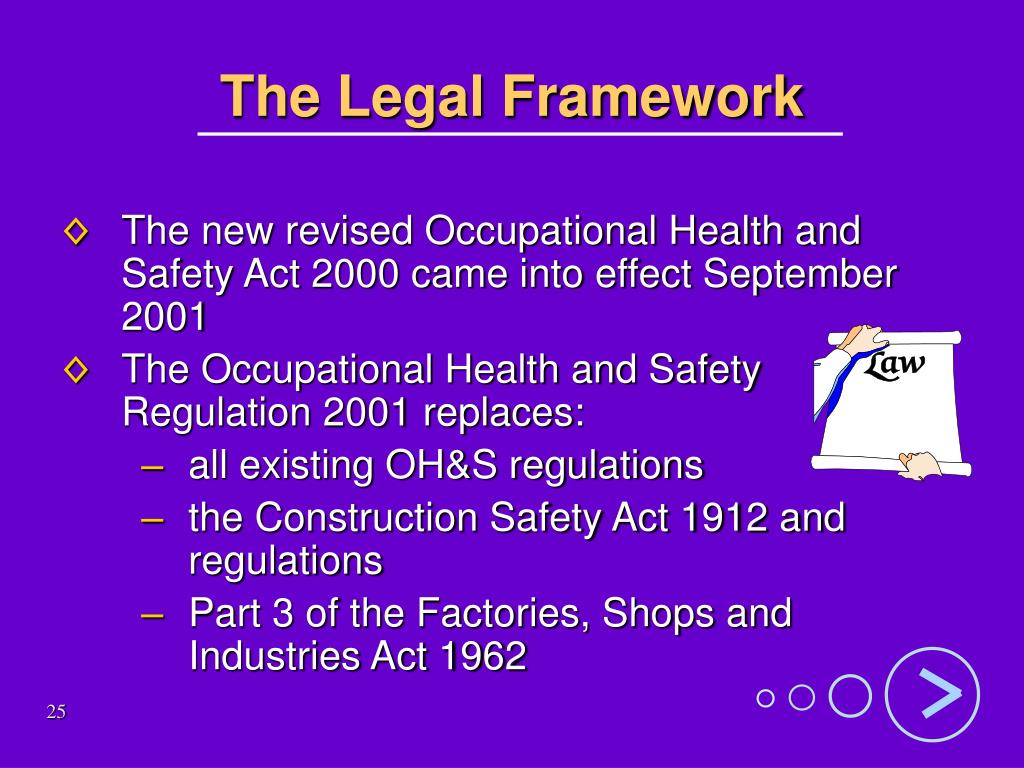 The Legal Framework

◊ The new revised Occupational Health and Safety Act 2000 came into effect September 2001

◊ The Occupational Health and Safety Regulation 2001 replaces:
– all existing OH&S regulations
– the Construction Safety Act 1912 and regulations
– Part 3 of the Factories, Shops and Industries Act 1962

Law

25